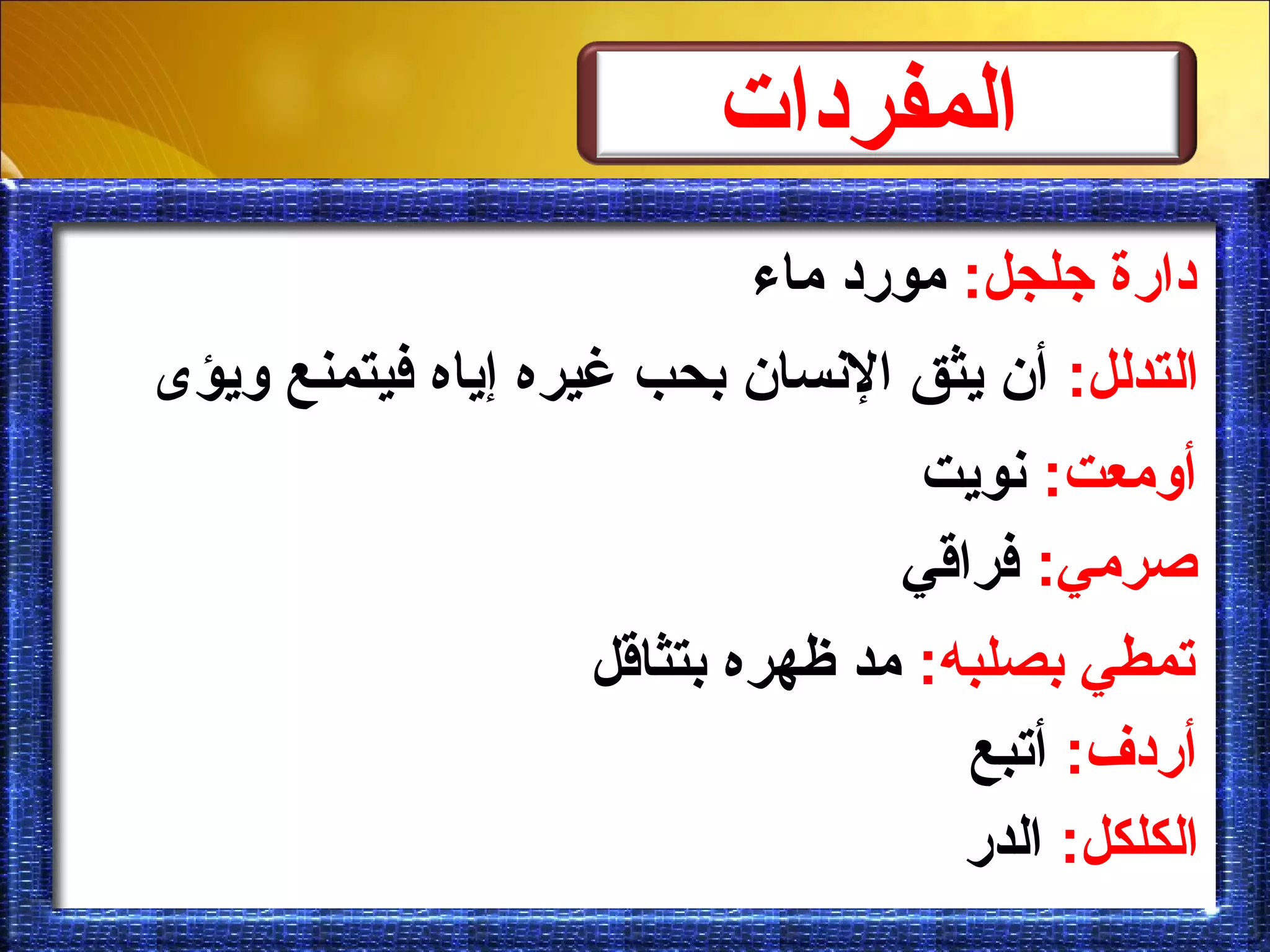 المفردات

دارة جلجل: مورد ماء

التدلل: أن يثق الإنسان بحب غيره إياه فيتمنع ويؤى

أومعت: نويت

صرمي: فراقي

تمطي بصلبه: مد ظهره بتثاقل

أردف: أتبع

الكلكل: الدر